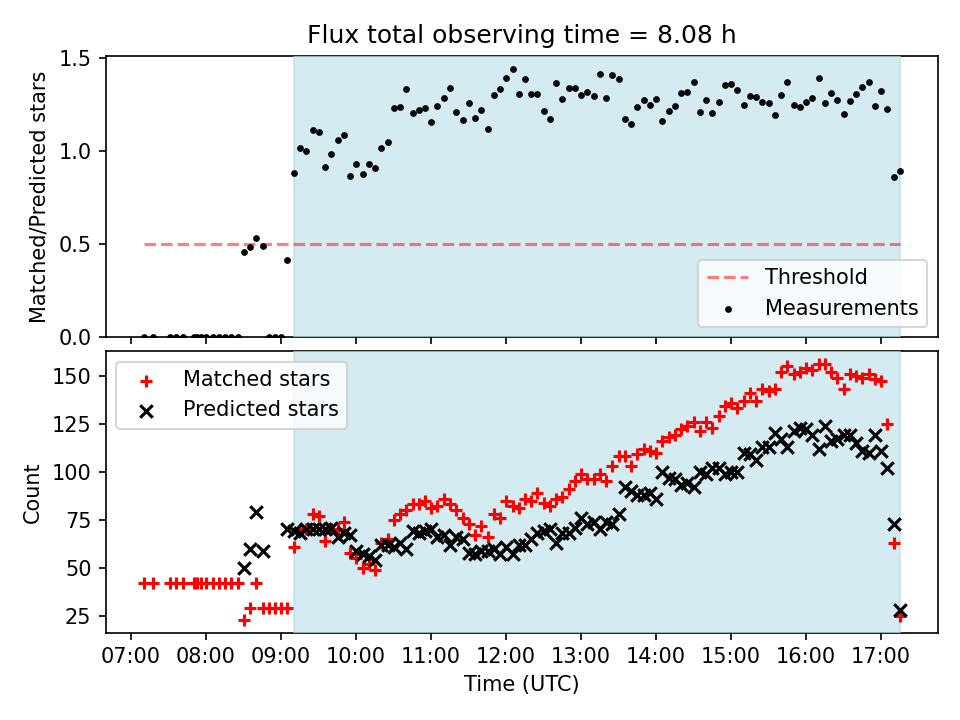 Flux total observing time = 8.08 h

Matched/Predicted stars

1.5
1.0
0.5
0.0

Threshold
Measurements

Matched stars
Predicted stars

Count

150
125
100
75
50
25

07:00 08:00 09:00 10:00 11:00 12:00 13:00 14:00 15:00 16:00 17:00

Time (UTC)